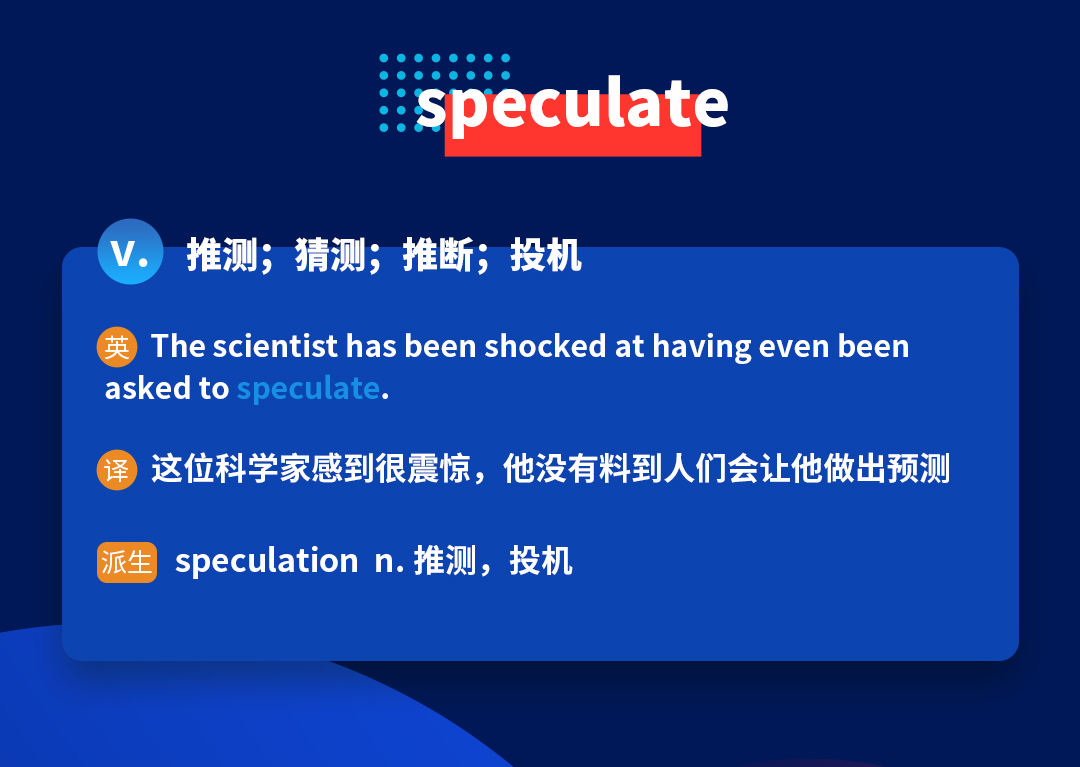 speculate

v. 推测；猜测；推断；投机

英 The scientist has been shocked at having even been asked to speculate.

译 这位科学家感到很震惊，他没有料到人们会让他做出预测

派生 speculation n. 推测，投机